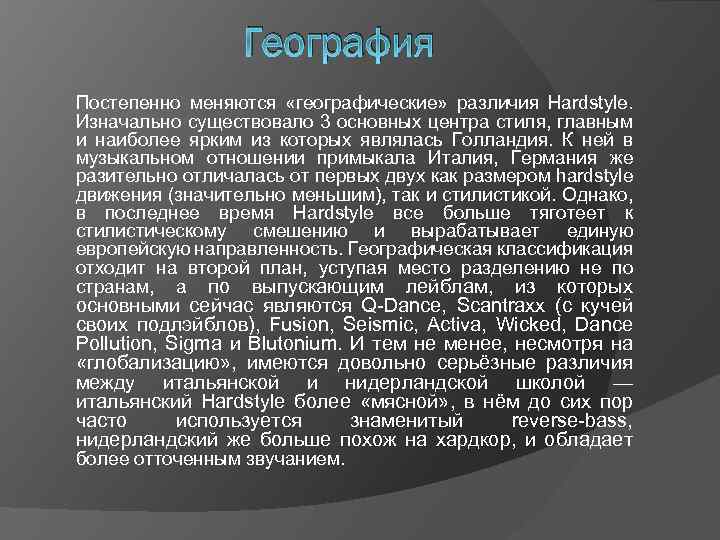 География

Постепенно меняются «географические» различия Hardstyle. Изначально существовало 3 основных центра стиля, главным и наиболее ярким из которых являлась Голландия. К ней в музыкальном отношении примыкала Италия, Германия же разительно отличалась от первых двух как размером hardstyle движения (значительно меньшим), так и стилистикой. Однако, в последнее время Hardstyle все больше тяготеет к стилистическому смешению и вырабатывает единую европейскую направленность. Географическая классификация отходит на второй план, уступая место разделению не по странам, а по выпускающим лейблам, из которых основными сейчас являются Q-Dance, Scantraxx (с кучей своих подлэйблов), Fusion, Seismic, Activa, Wicked, Dance Pollution, Sigma и Blutonium. И тем не менее, несмотря на «глобализацию», имеются довольно серьёзные различия между итальянской и нидерландской школой — итальянский Hardstyle более «мясной», в нём до сих пор часто используется знаменитый reverse-bass, нидерландский же больше похож на хардкор, и обладает более отточенным звучанием.